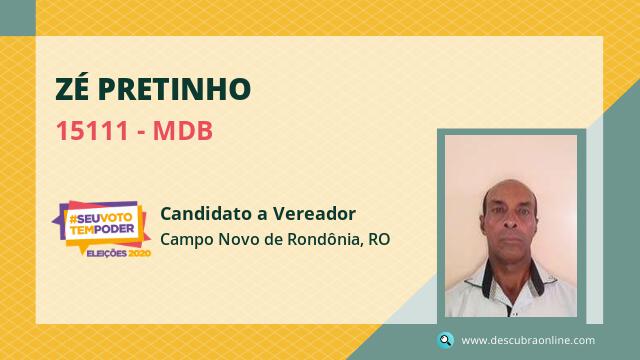 ZÉ PRETINHO

15111 - MDB

#SEUVOTO TEMPODER
ELEIÇÕES 2020

Candidato a Vereador
Campo Novo de Rondônia, RO

www.descubraonline.com